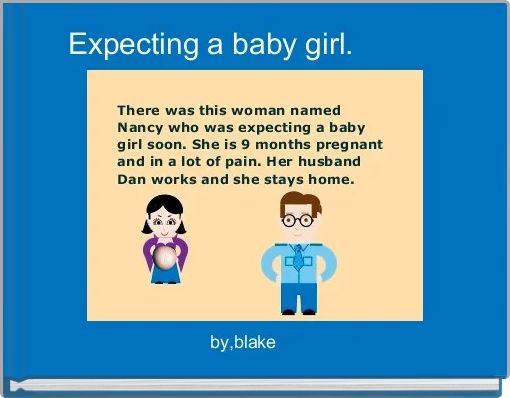 Expecting a baby girl.

There was this woman named Nancy who was expecting a baby girl soon. She is 9 months pregnant and in a lot of pain. Her husband Dan works and she stays home.

by,blake